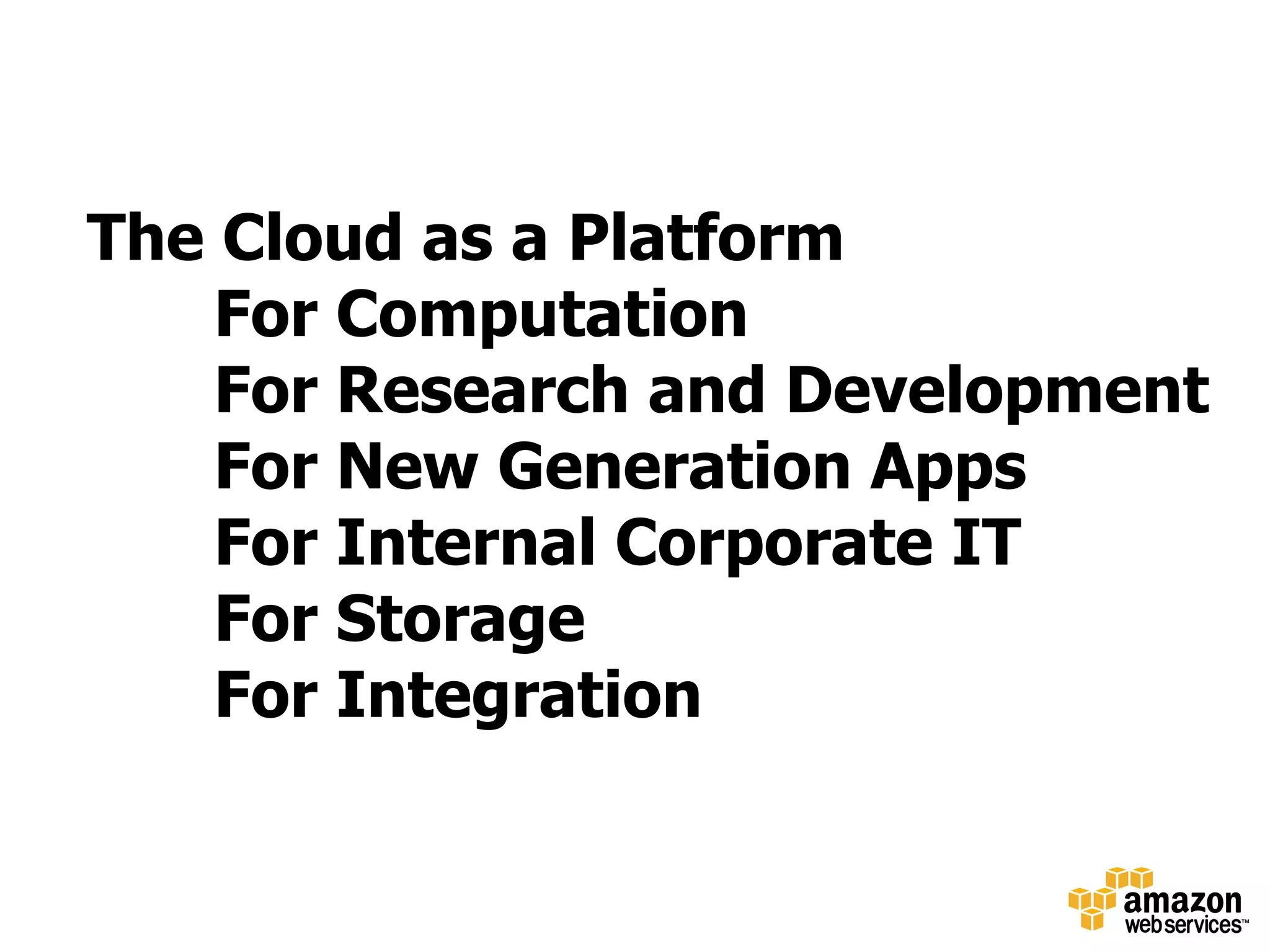 The Cloud as a Platform

For Computation

For Research and Development

For New Generation Apps

For Internal Corporate IT

For Storage

For Integration

amazon web services™